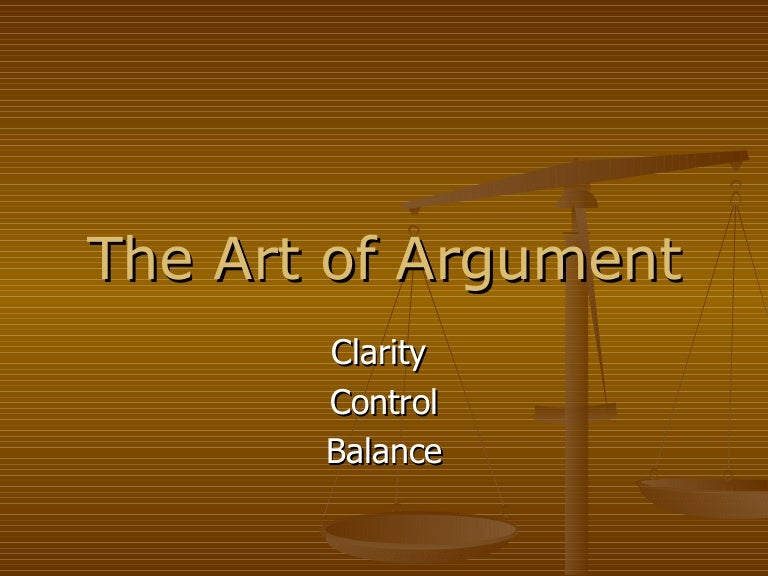 The Art of Argument

Clarity
Control
Balance